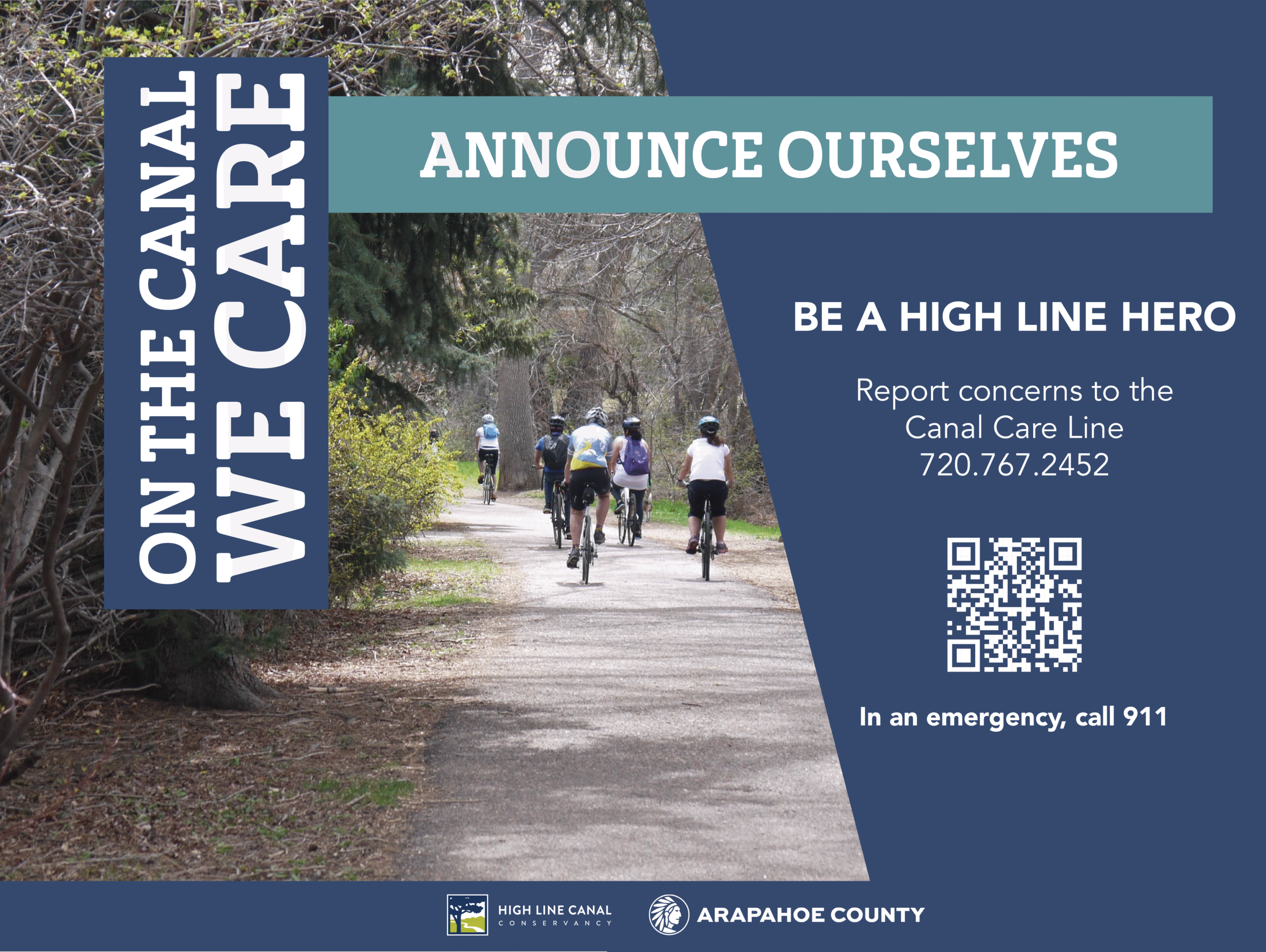 ON THE CANAL
WE CARE

ANNOUNCE OURSELVES

BE A HIGH LINE HERO

Report concerns to the Canal Care Line 720.767.2452

In an emergency, call 911

HIGH LINE CANAL
CONSERVANCY

ARAPAHOE COUNTY